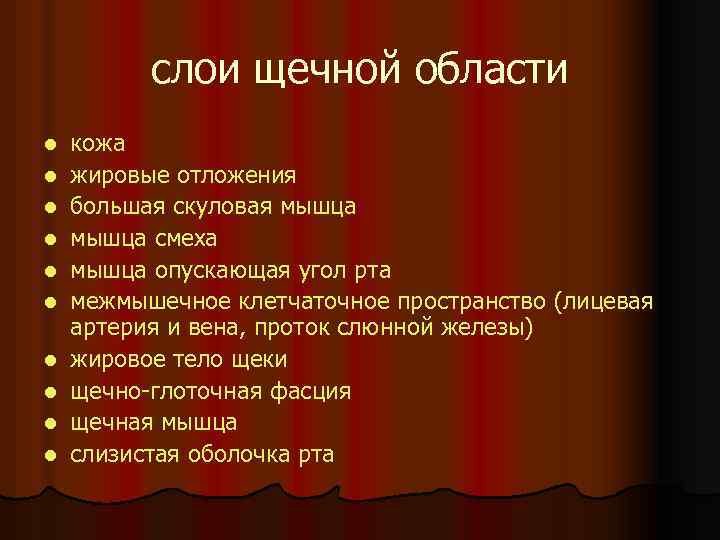 слои щечной области

- кожа
- жировые отложения
- большая скуловая мышца
- мышца смеха
- мышца опускающая угол рта
- межмышечное клетчаточное пространство (лицевая артерия и вена, проток слюнной железы)
- жировое тело щеки
- щечно-глоточная фасция
- щечная мышца
- слизистая оболочка рта